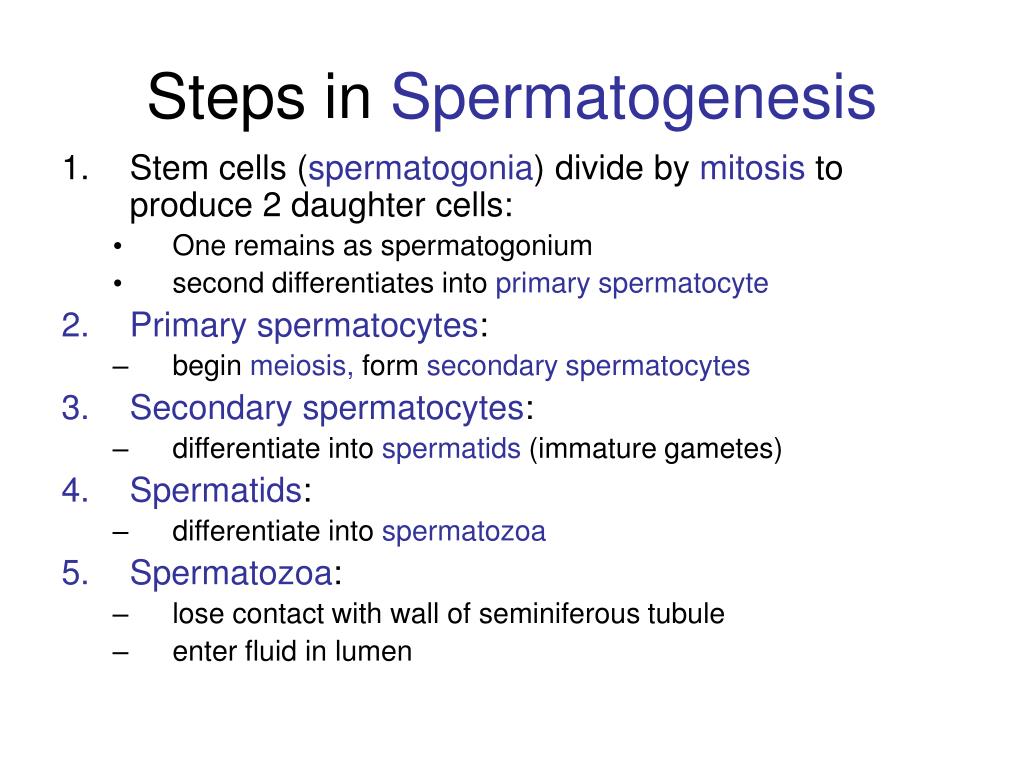 Steps in Spermatogenesis

1. Stem cells (spermatogonia) divide by mitosis to produce 2 daughter cells:
• One remains as spermatogonium
• second differentiates into primary spermatocyte

2. Primary spermatocytes:
– begin meiosis, form secondary spermatocytes

3. Secondary spermatocytes:
– differentiate into spermatids (immature gametes)

4. Spermatids:
– differentiate into spermatozoa

5. Spermatozoa:
– lose contact with wall of seminiferous tubule
– enter fluid in lumen